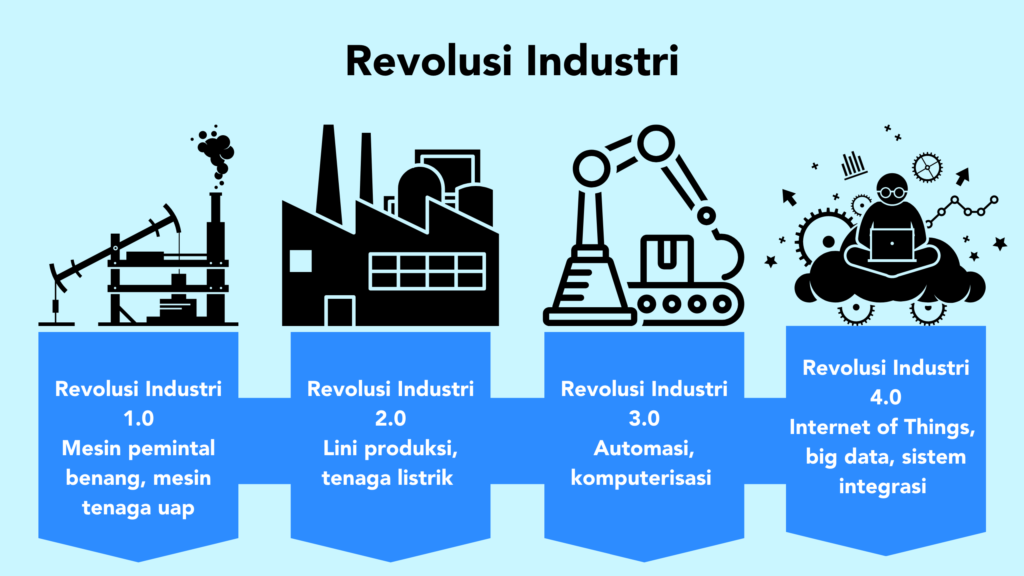 Revolusi Industri

Revolusi Industri 1.0
Mesin pemintal benang, mesin tenaga uap

Revolusi Industri 2.0
Lini produksi, tenaga listrik

Revolusi Industri 3.0
Automasi, komputerisasi

Revolusi Industri 4.0
Internet of Things, big data, sistem integrasi